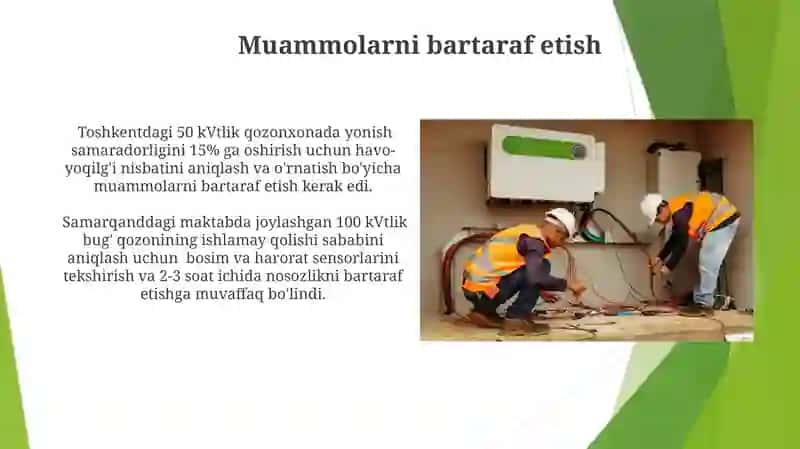 Muammolarni bartaraf etish

Toshkentdagi 50 kVtlik qozonxonada yonish samaradorligini 15% ga oshirish uchun havo-yoqilg'i nisbatini aniqlash va o'rnatish bo'yicha muammolarni bartaraf etish kerak edi.

Samarqanddagi maktabda joylashgan 100 kVtlik bug' qozonining ishlamay qolishi sababini aniqlash uchun bosim va harorat sensorlarini tekshirish va 2-3 soat ichida nosozlikni bartaraf etishga muvaffaq bo'lindi.